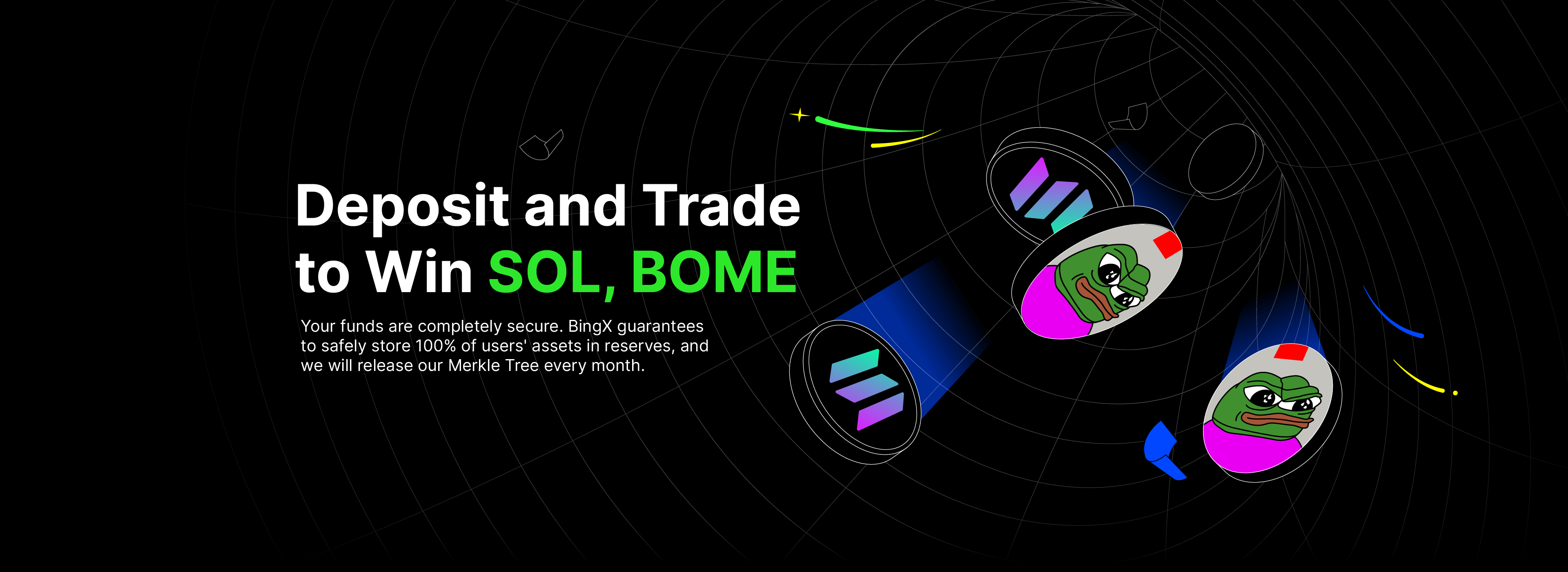 Deposit and Trade to Win SOL, BOME

Your funds are completely secure. BingX guarantees to safely store 100% of users' assets in reserves, and we will release our Merkle Tree every month.